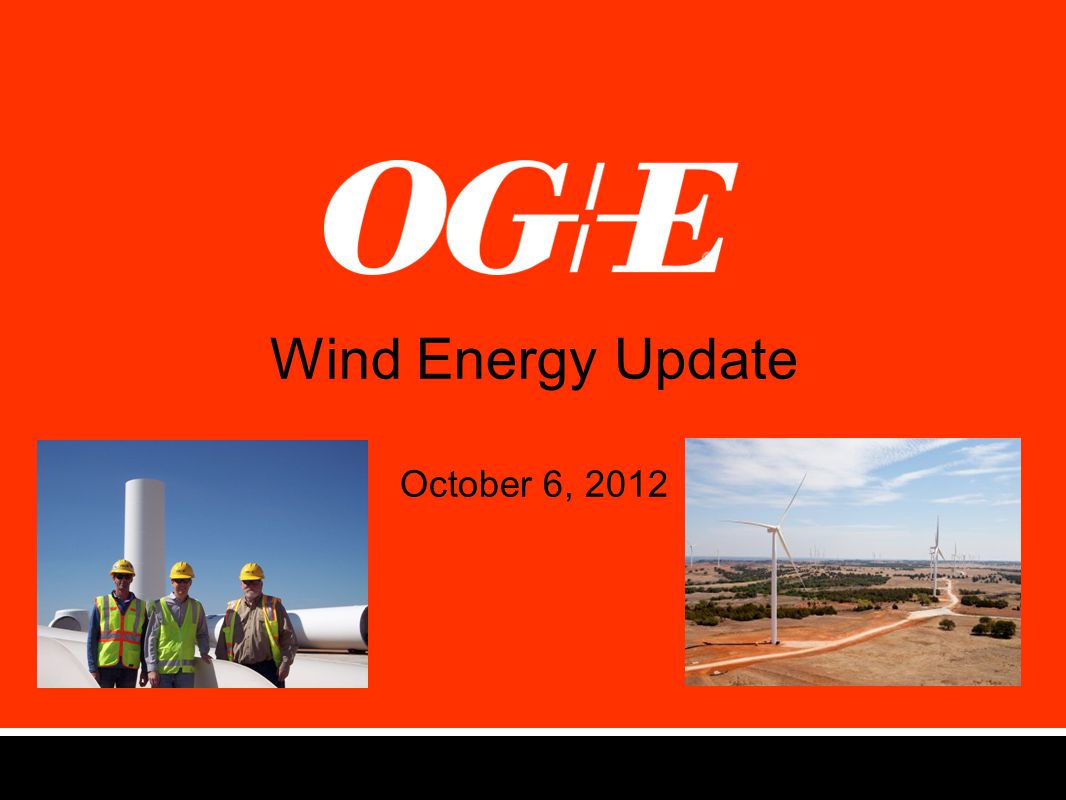 OG+E

Wind Energy Update

October 6, 2012